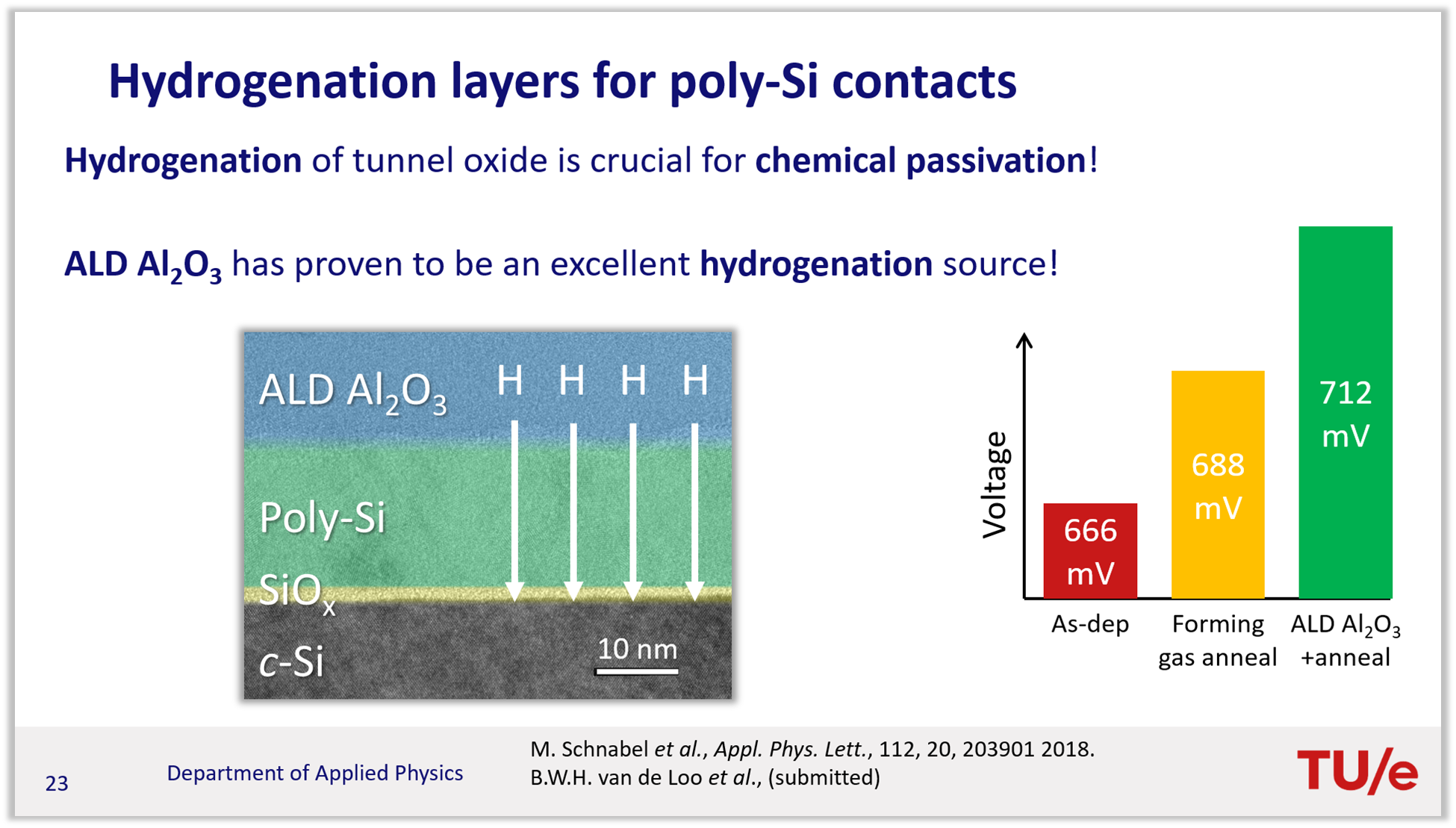 Hydrogenation layers for poly-Si contacts

Hydrogenation of tunnel oxide is crucial for chemical passivation!

ALD $Al_2O_3$ has proven to be an excellent hydrogenation source!

ALD $Al_2O_3$

H H H H

Poly-Si

$SiO_x$

c-Si

10 nm

Voltage

666 mV

688 mV

712 mV

As-dep

Forming gas anneal

ALD $Al_2O_3$ +anneal

23

Department of Applied Physics

M. Schnabel et al., Appl. Phys. Lett., 112, 20, 203901 2018.
B.W.H. van de Loo et al., (submitted)

TU/e